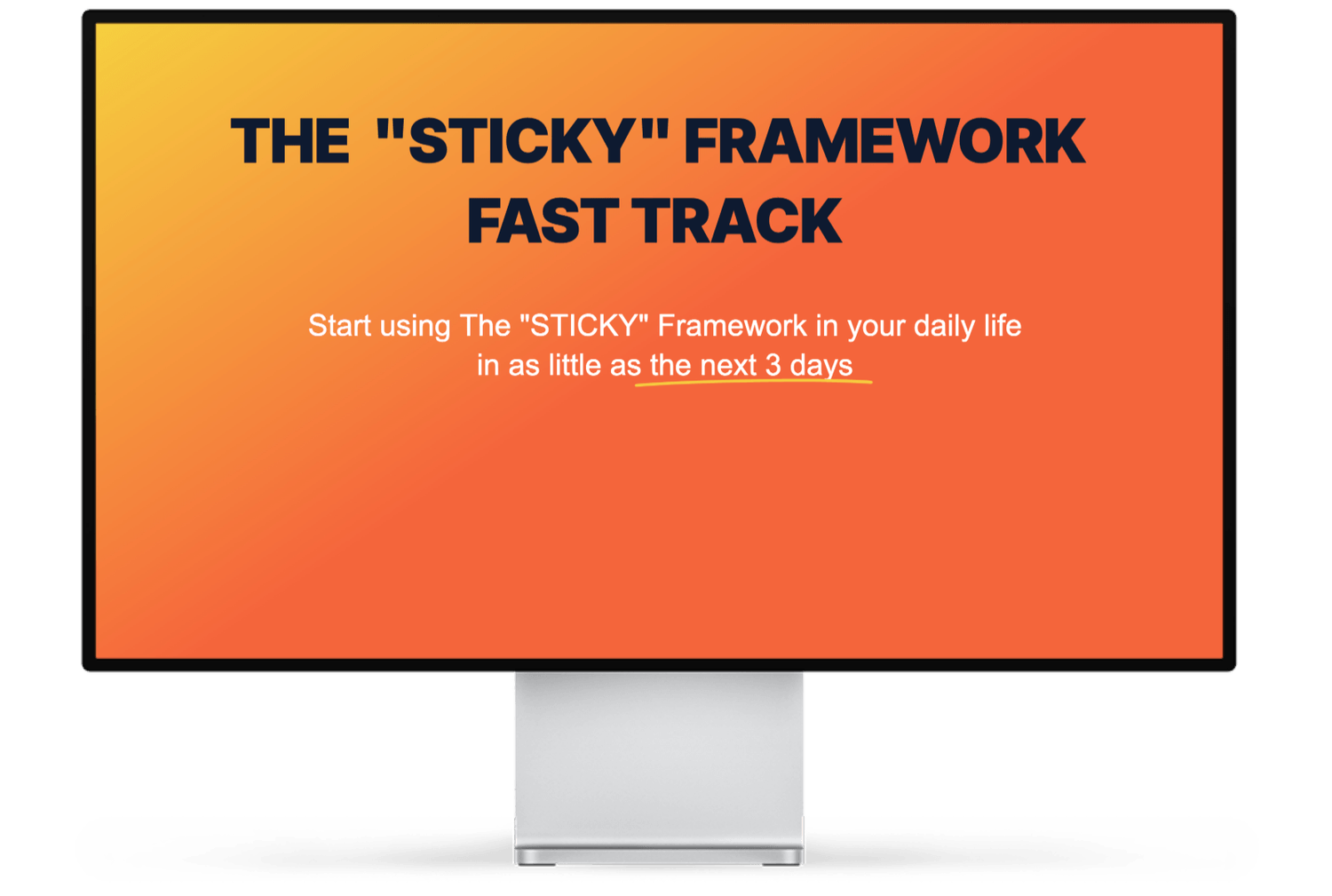 THE "STICKY" FRAMEWORK FAST TRACK

Start using The "STICKY" Framework in your daily life in as little as the next 3 days